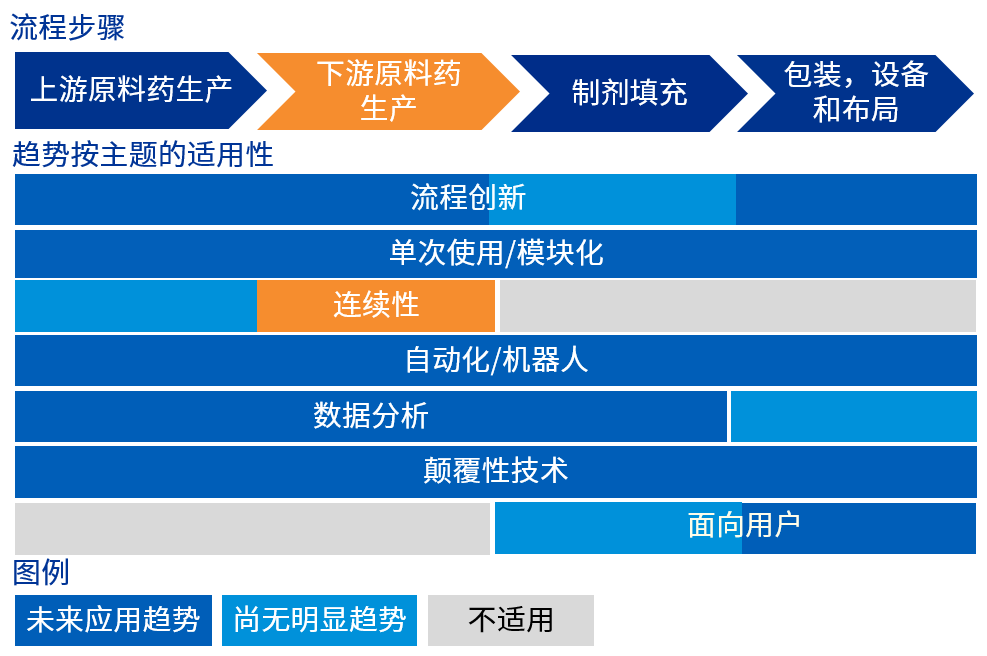 流程步骤

上游原料药生产

下游原料药生产

制剂填充

包装，设备和布局

趋势按主题的适用性

流程创新

单次使用/模块化

连续性

自动化/机器人

数据分析

颠覆性技术

面向用户

图例

未来应用趋势

尚无明显趋势

不适用